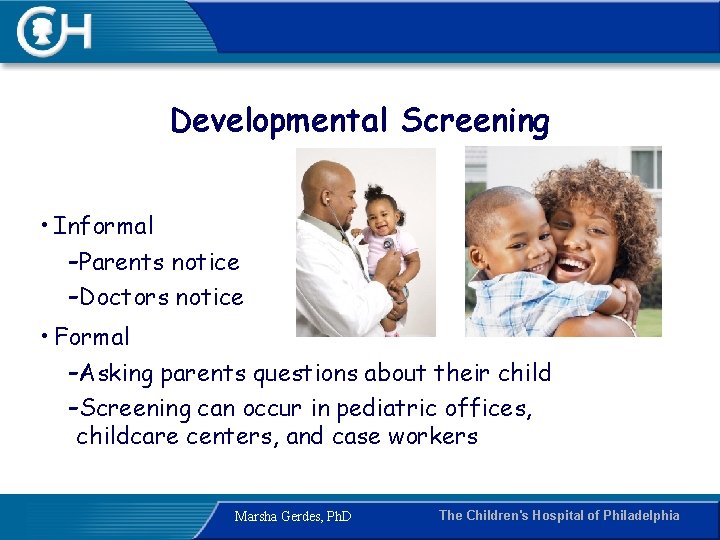 CH

Developmental Screening

• Informal
–Parents notice
–Doctors notice

• Formal
–Asking parents questions about their child
–Screening can occur in pediatric offices, childcare centers, and case workers

Marsha Gerdes, PhD

The Children's Hospital of Philadelphia